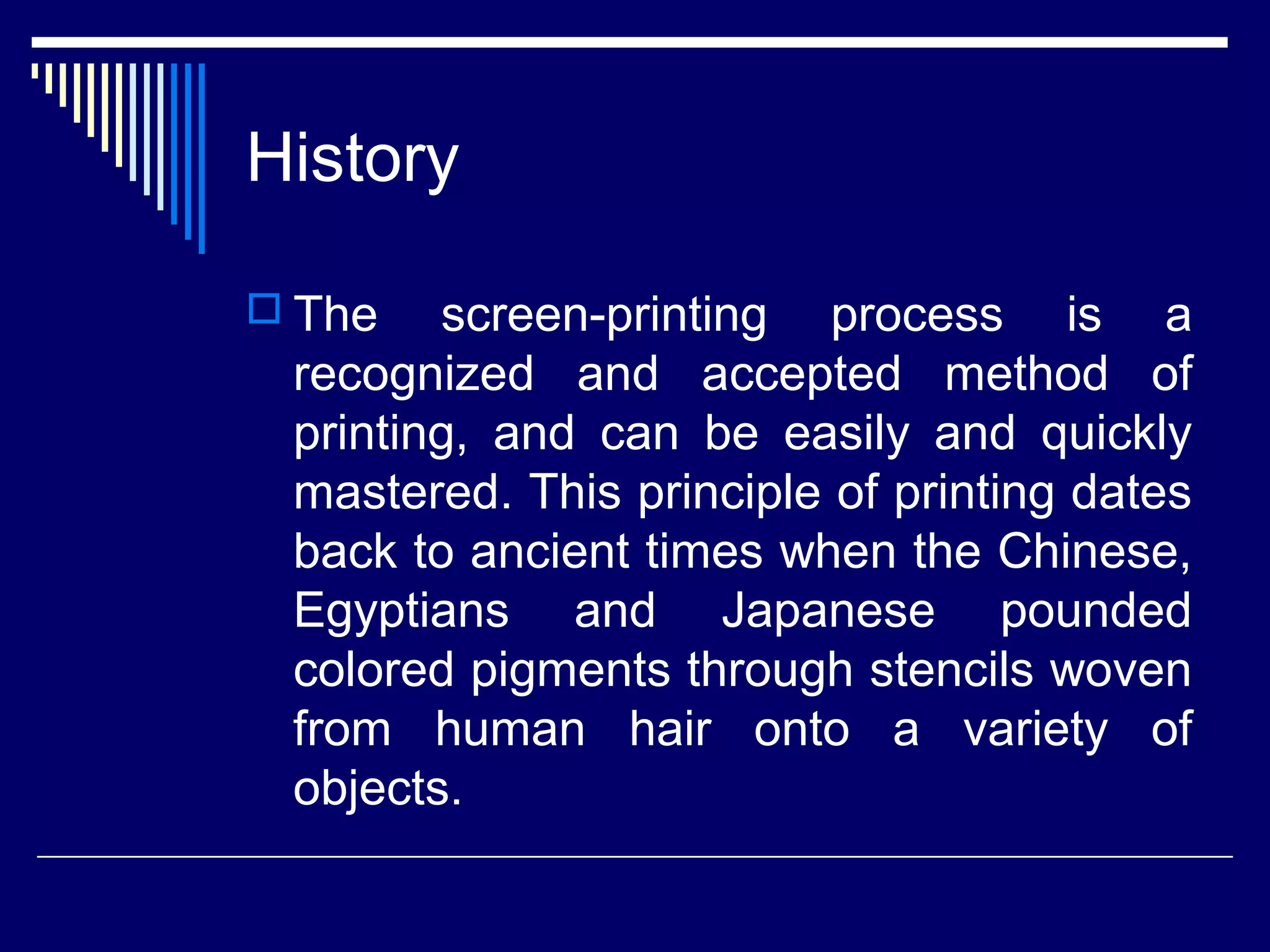 History

The screen-printing process is a recognized and accepted method of printing, and can be easily and quickly mastered. This principle of printing dates back to ancient times when the Chinese, Egyptians and Japanese pounded colored pigments through stencils woven from human hair onto a variety of objects.